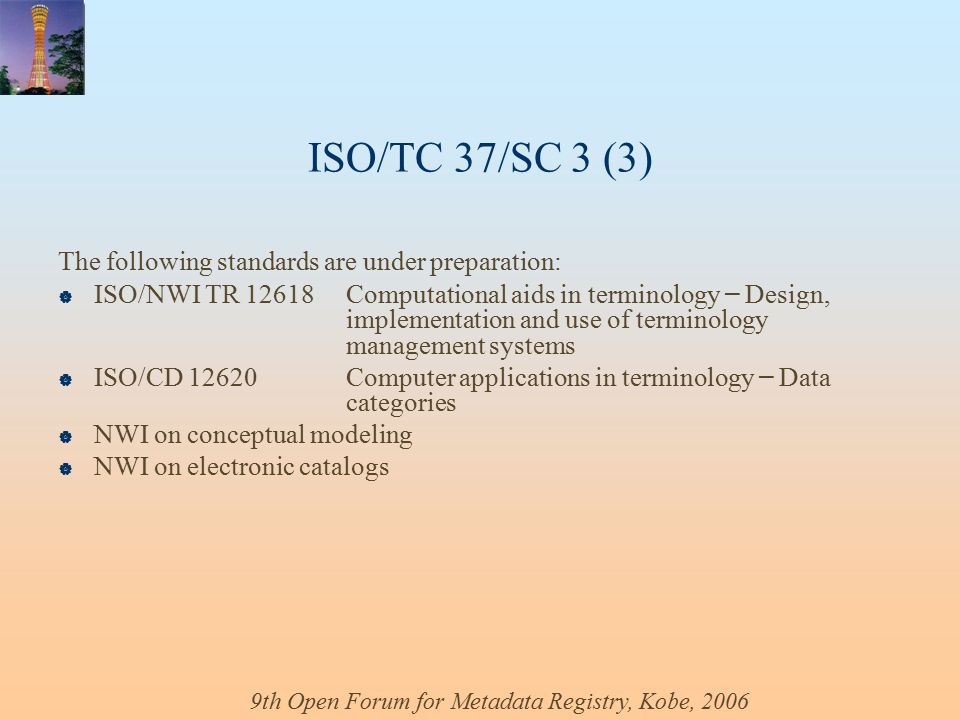 ISO/TC 37/SC 3 (3)

The following standards are under preparation:

- ISO/NWI TR 12618 Computational aids in terminology – Design, implementation and use of terminology management systems
- ISO/CD 12620 Computer applications in terminology – Data categories
- NWI on conceptual modeling
- NWI on electronic catalogs

9th Open Forum for Metadata Registry, Kobe, 2006